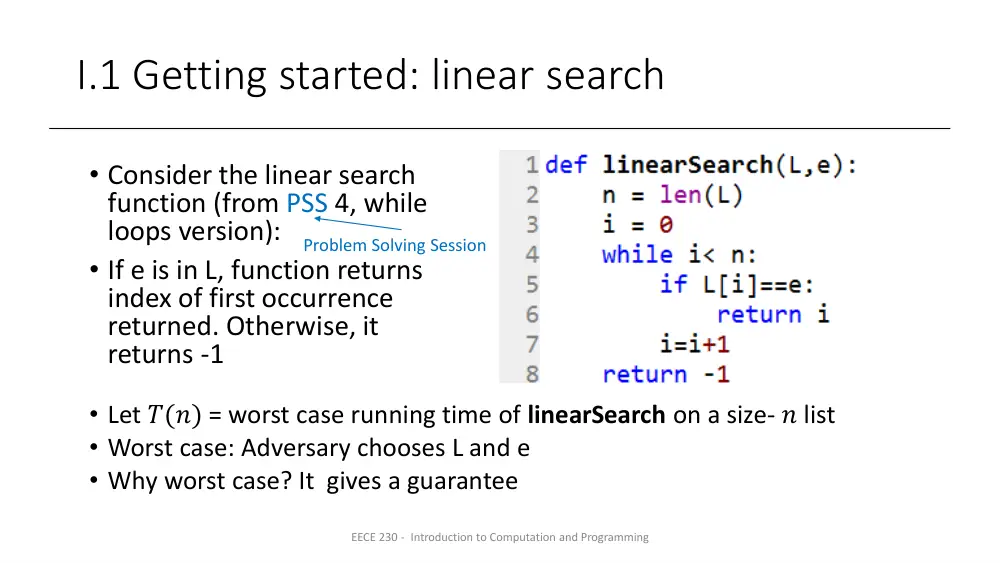 I.1 Getting started: linear search

• Consider the linear search function (from PSS 4, while loops version):

Problem Solving Session

• If e is in L, function returns index of first occurrence returned. Otherwise, it returns -1

1 def linearSearch(L,e):
2     n = len(L)
3     i = 0
4     while i< n:
5         if L[i]==e:
6             return i
7         i=i+1
8     return -1

• Let $T(n)$ = worst case running time of linearSearch on a size- $n$ list
• Worst case: Adversary chooses L and e
• Why worst case? It gives a guarantee

EECE 230 - Introduction to Computation and Programming